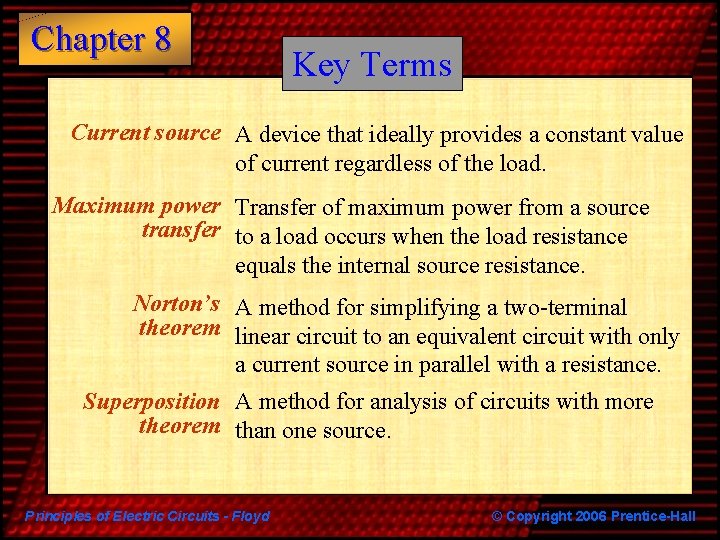 Chapter 8

Key Terms

Current source A device that ideally provides a constant value of current regardless of the load.

Maximum power transfer Transfer of maximum power from a source to a load occurs when the load resistance equals the internal source resistance.

Norton's theorem A method for simplifying a two-terminal linear circuit to an equivalent circuit with only a current source in parallel with a resistance.

Superposition theorem A method for analysis of circuits with more than one source.

Principles of Electric Circuits - Floyd

© Copyright 2006 Prentice-Hall